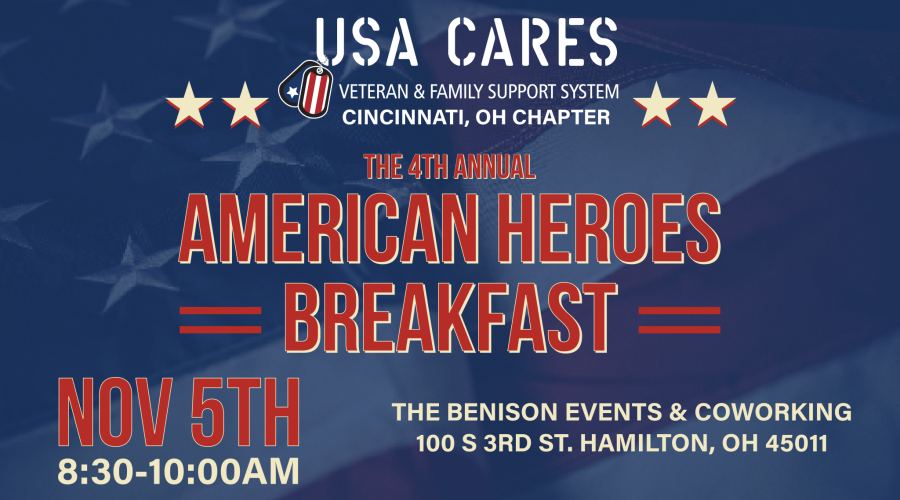 USA CARES
VETERAN & FAMILY SUPPORT SYSTEM
CINCINNATI, OH CHAPTER

THE 4TH ANNUAL
AMERICAN HEROES
BREAKFAST

NOV 5TH
8:30-10:00AM

THE BENISON EVENTS & COWORKING
100 S 3RD ST. HAMILTON, OH 45011